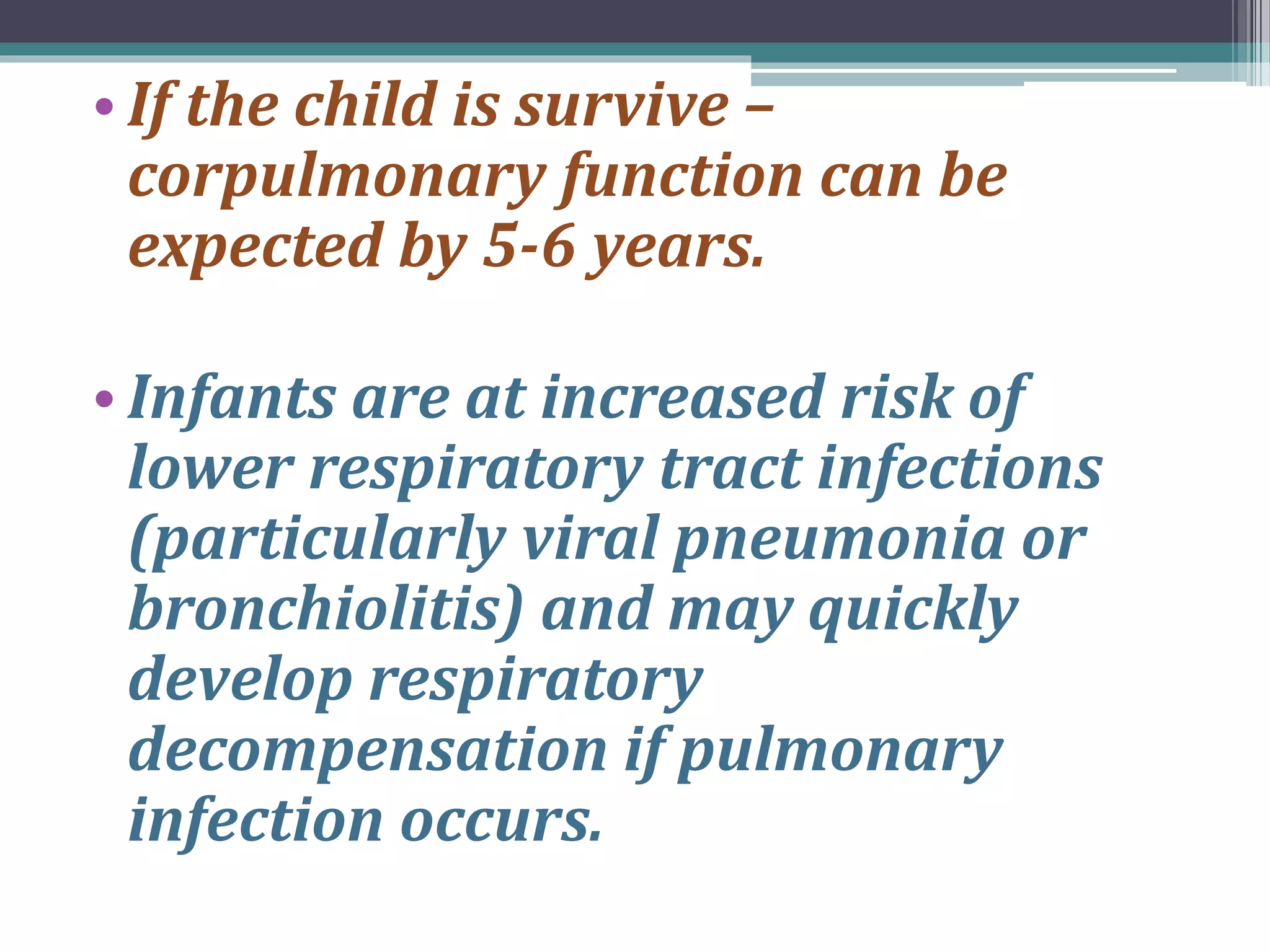 • If the child is survive – corpulmonary function can be expected by 5-6 years.

• Infants are at increased risk of lower respiratory tract infections (particularly viral pneumonia or bronchiolitis) and may quickly develop respiratory decompensation if pulmonary infection occurs.